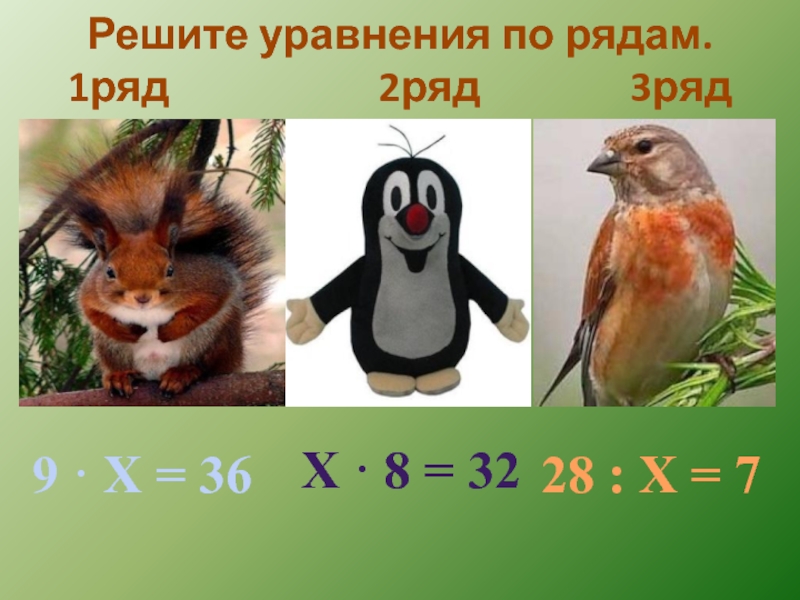 Решите уравнения по рядам.

1ряд 2ряд 3ряд

$9 \cdot X = 36$ $X \cdot 8 = 32$ $28 : X = 7$